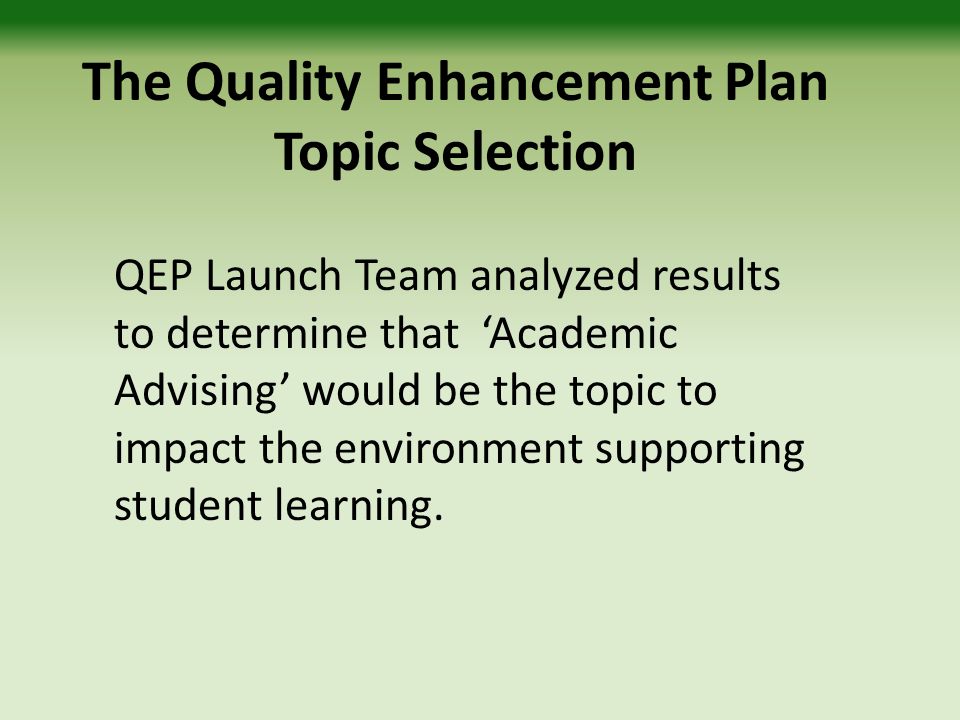 The Quality Enhancement Plan
Topic Selection

QEP Launch Team analyzed results to determine that ‘Academic Advising’ would be the topic to impact the environment supporting student learning.